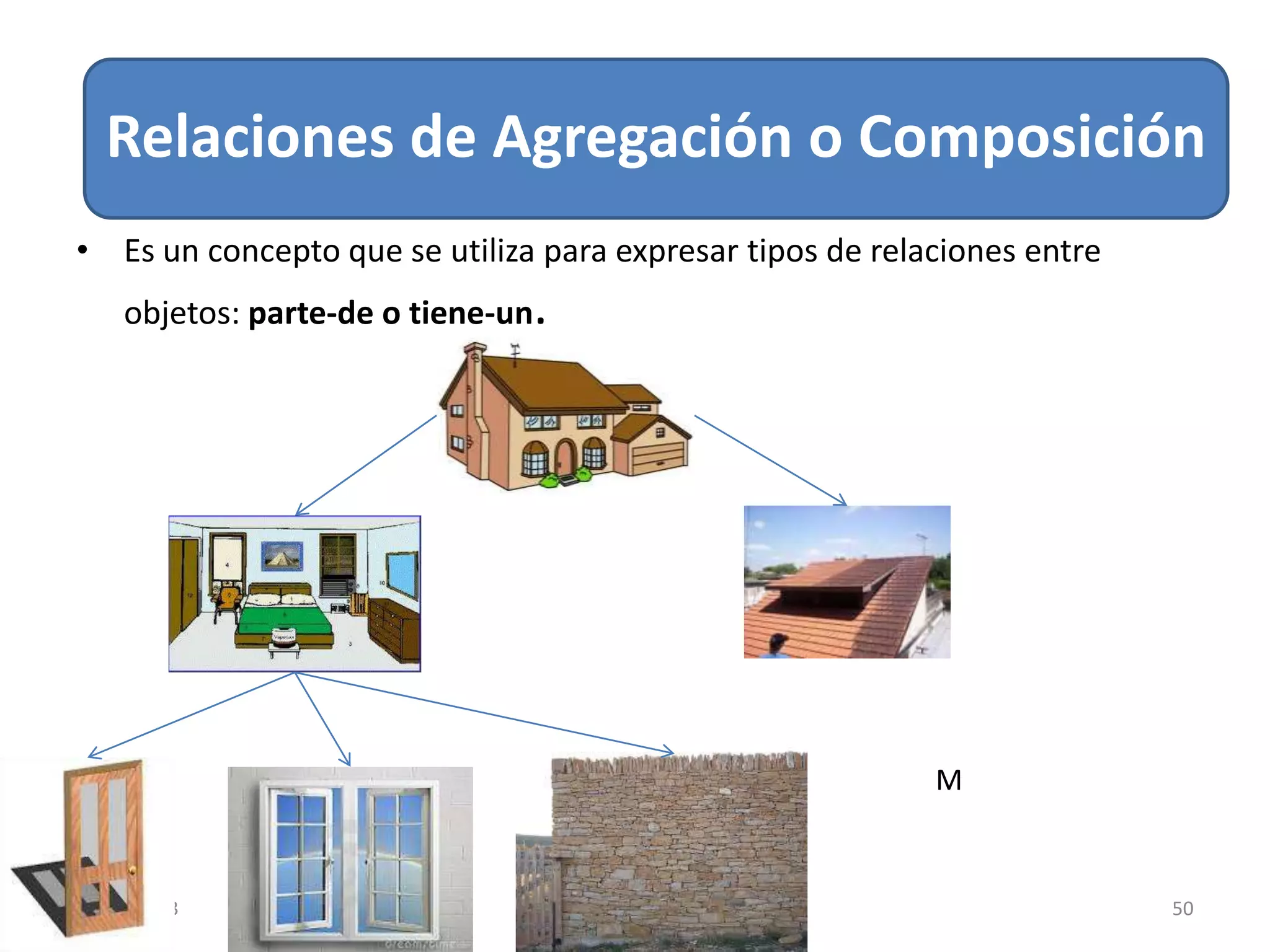 Relaciones de Agregación o Composición

• Es un concepto que se utiliza para expresar tipos de relaciones entre objetos: **parte-de o tiene-un.**

M

50